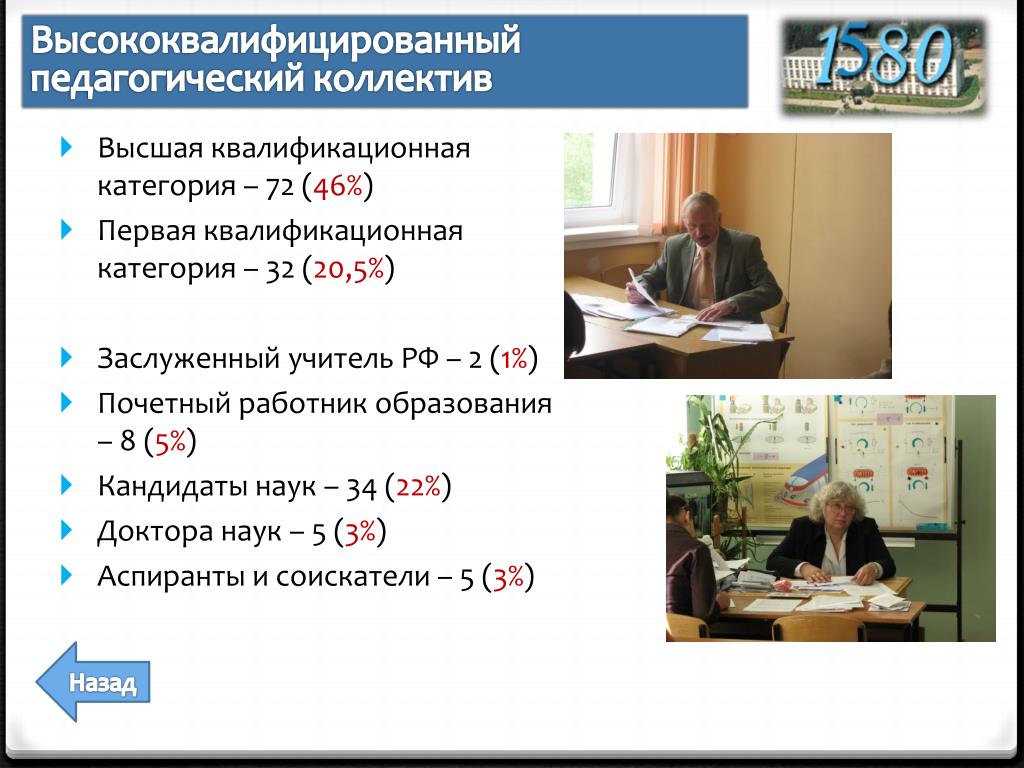 Высококвалифицированный педагогический коллектив

1580

Высшая квалификационная категория – 72 (46%)

Первая квалификационная категория – 32 (20,5%)

Заслуженный учитель РФ – 2 (1%)

Почетный работник образования – 8 (5%)

Кандидаты наук – 34 (22%)

Доктора наук – 5 (3%)

Аспиранты и соискатели – 5 (3%)

Назад